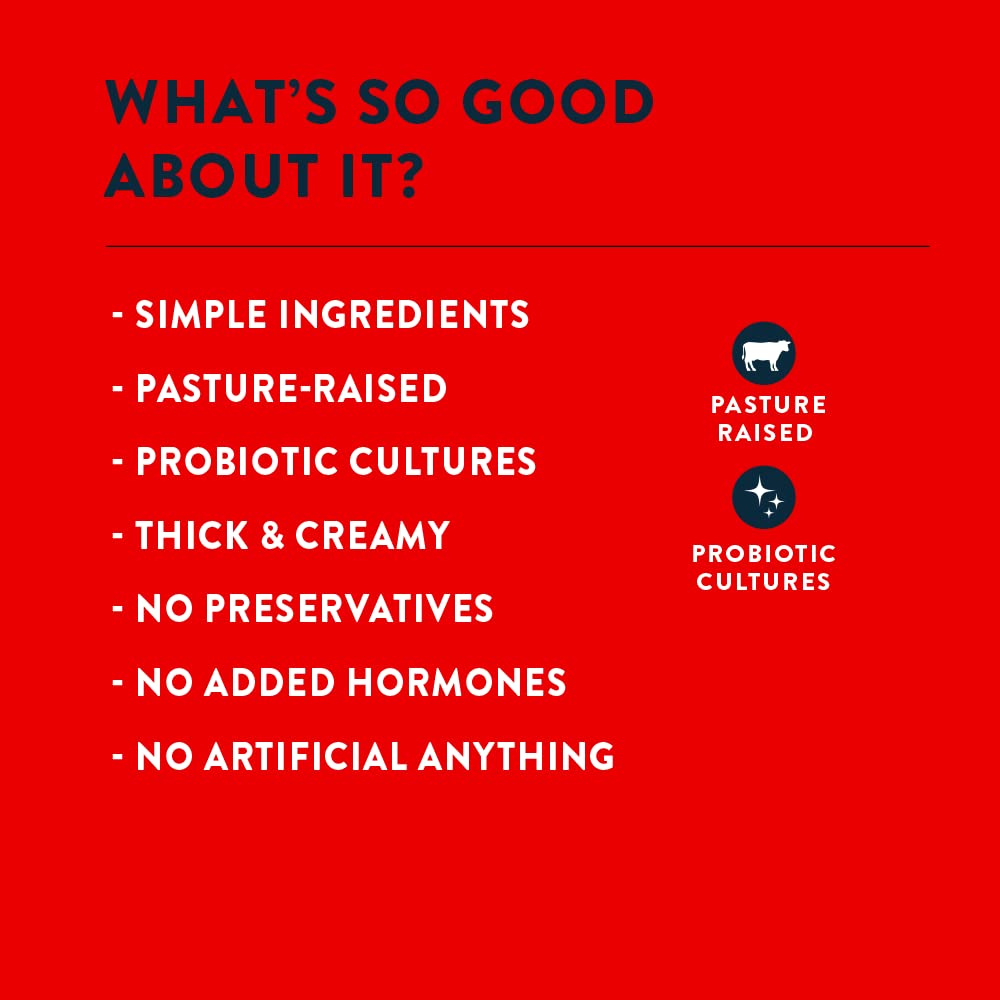 WHAT'S SO GOOD ABOUT IT?

- SIMPLE INGREDIENTS
- PASTURE-RAISED
- PROBIOTIC CULTURES
- THICK & CREAMY
- NO PRESERVATIVES
- NO ADDED HORMONES
- NO ARTIFICIAL ANYTHING

PASTURE RAISED

PROBIOTIC CULTURES